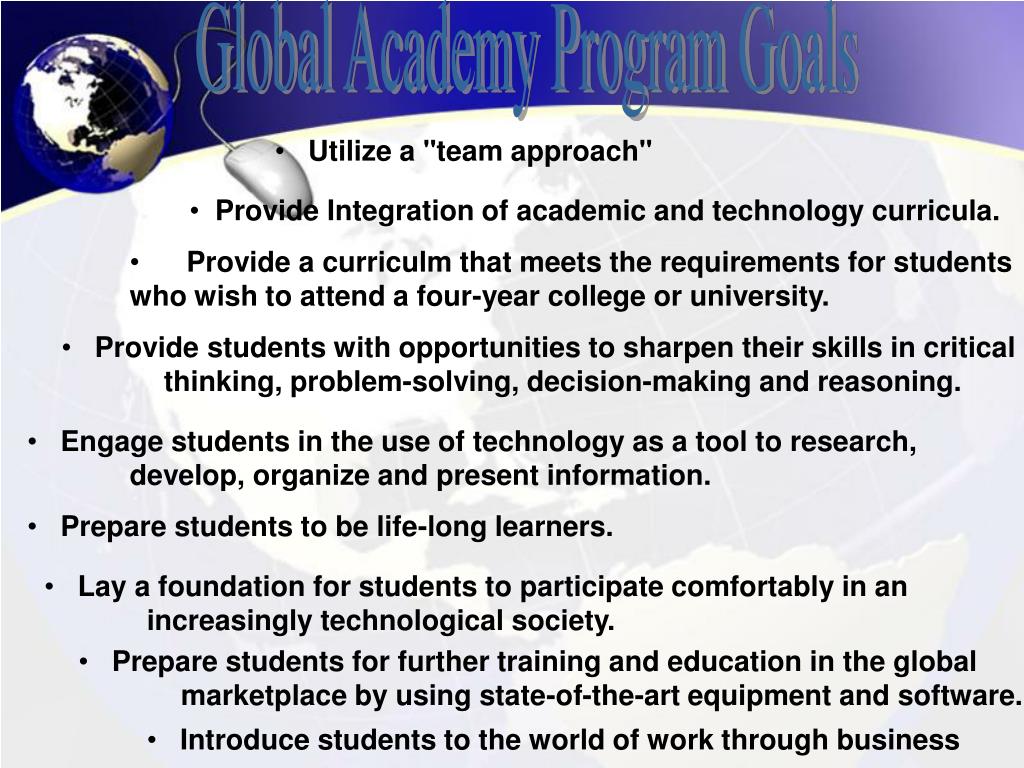 Global Academy Program Goals

• Utilize a "team approach"

• Provide Integration of academic and technology curricula.

• Provide a curriculm that meets the requirements for students who wish to attend a four-year college or university.

• Provide students with opportunities to sharpen their skills in critical thinking, problem-solving, decision-making and reasoning.

• Engage students in the use of technology as a tool to research, develop, organize and present information.

• Prepare students to be life-long learners.

• Lay a foundation for students to participate comfortably in an increasingly technological society.

• Prepare students for further training and education in the global marketplace by using state-of-the-art equipment and software.

• Introduce students to the world of work through business